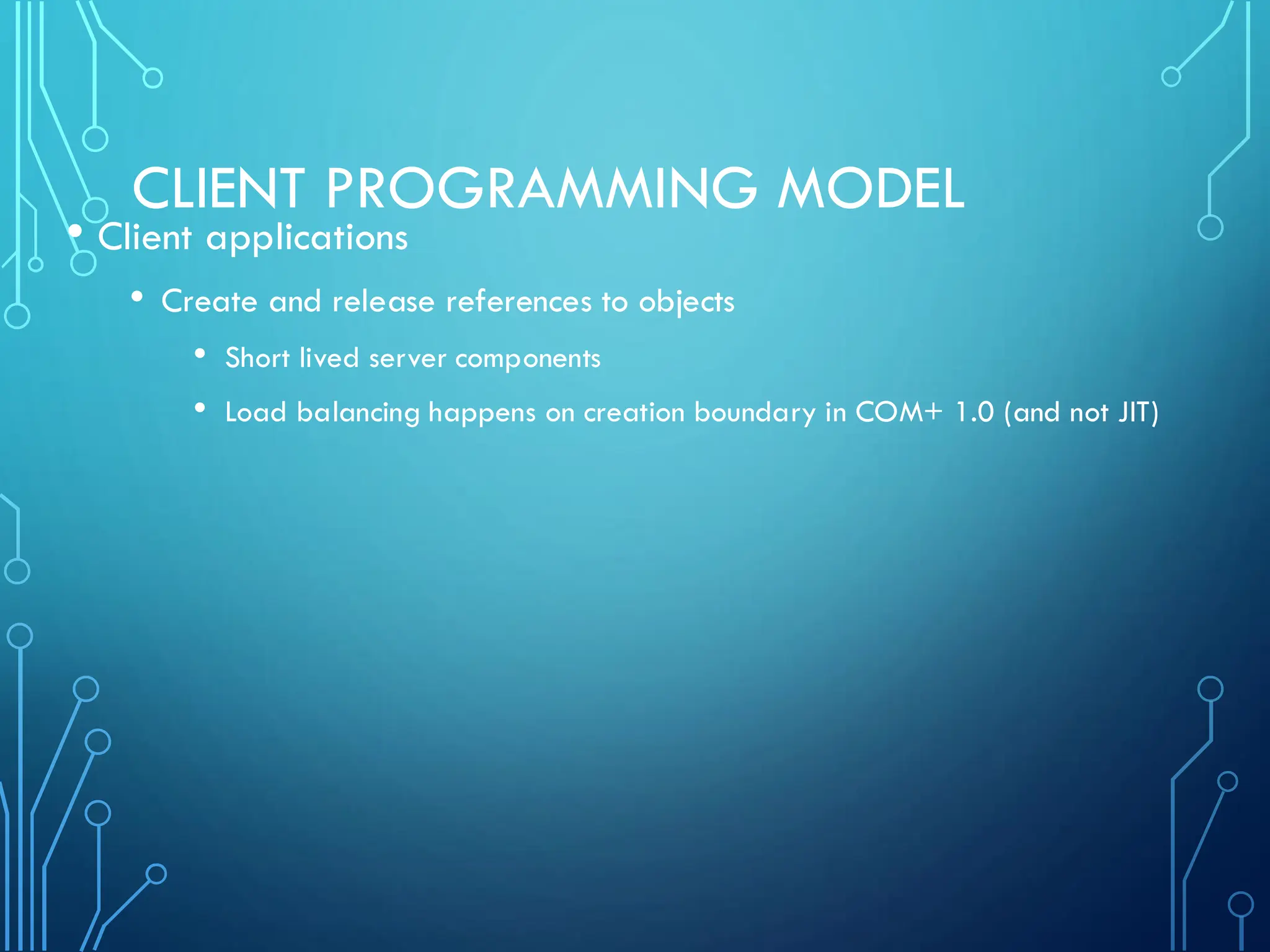 CLIENT PROGRAMMING MODEL

• Client applications

• Create and release references to objects

• Short lived server components

• Load balancing happens on creation boundary in COM+ 1.0 (and not JIT)